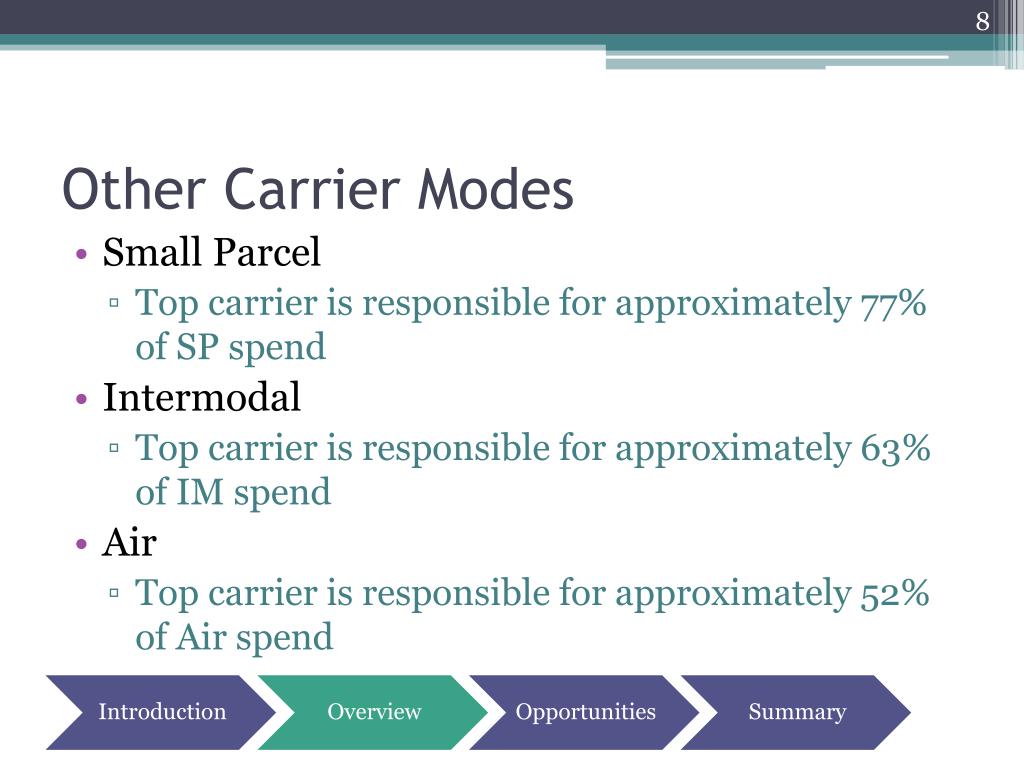 8

Other Carrier Modes

• Small Parcel
▫ Top carrier is responsible for approximately 77% of SP spend
• Intermodal
▫ Top carrier is responsible for approximately 63% of IM spend
• Air
▫ Top carrier is responsible for approximately 52% of Air spend

Introduction
Overview
Opportunities
Summary